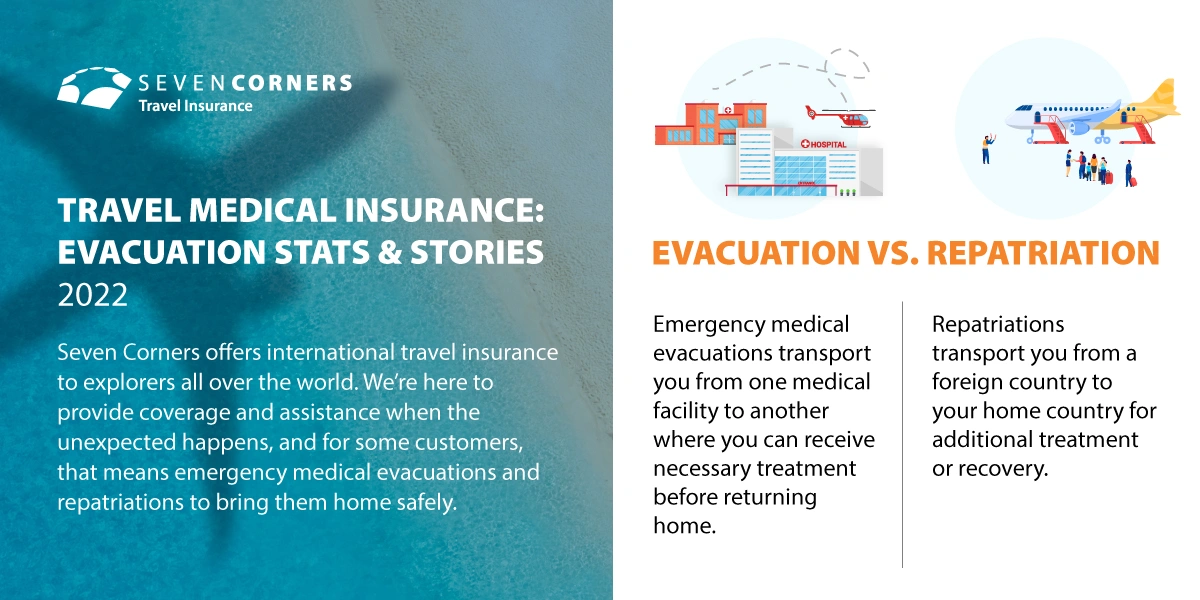 SEVEN CORNERS
Travel Insurance

TRAVEL MEDICAL INSURANCE: EVACUATION STATS & STORIES
2022

Seven Corners offers international travel insurance to explorers all over the world. We're here to provide coverage and assistance when the unexpected happens, and for some customers, that means emergency medical evacuations and repatriations to bring them home safely.

HOSPITAL

EVACUATION VS. REPATRIATION

Emergency medical evacuations transport you from one medical facility to another where you can receive necessary treatment before returning home.

Repatriations transport you from a foreign country to your home country for additional treatment or recovery.